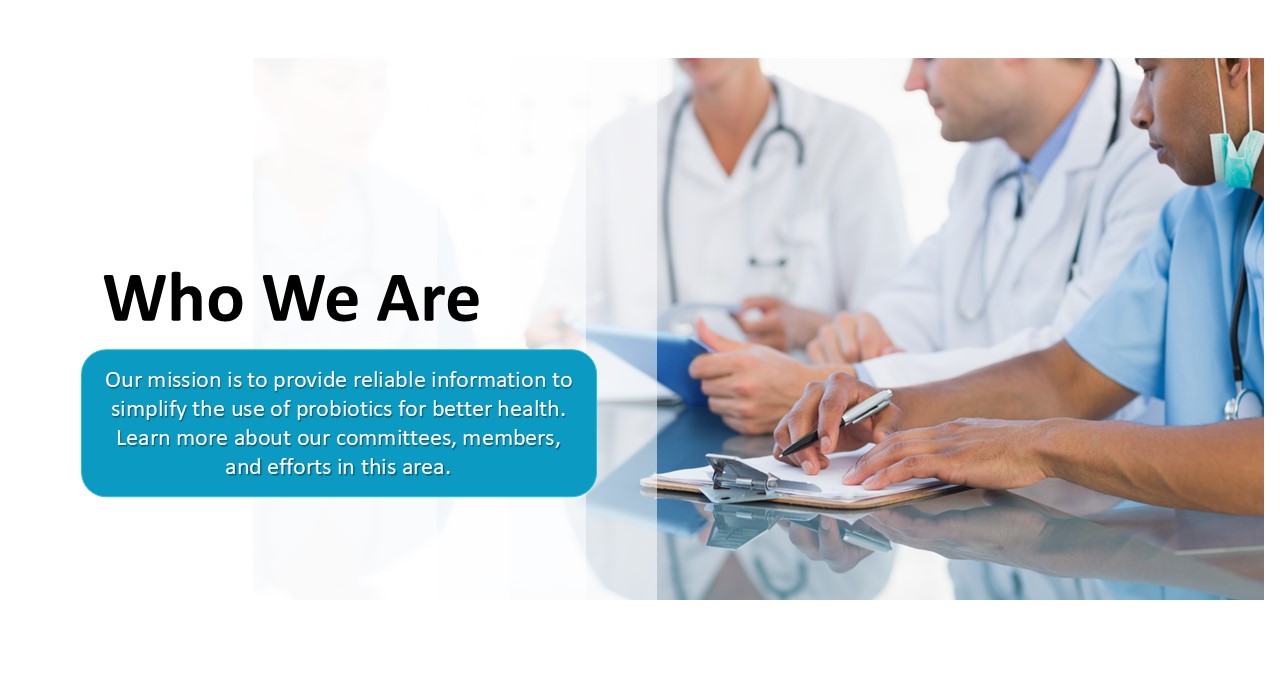 Who We Are

Our mission is to provide reliable information to simplify the use of probiotics for better health. Learn more about our committees, members, and efforts in this area.